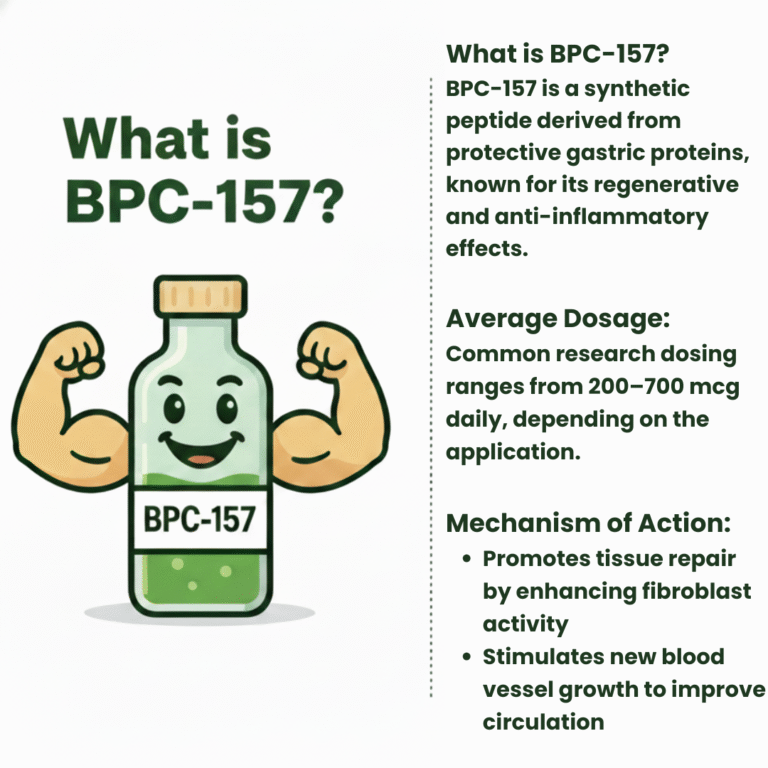 What is BPC-157?

BPC-157

What is BPC-157?
BPC-157 is a synthetic peptide derived from protective gastric proteins, known for its regenerative and anti-inflammatory effects.

Average Dosage:
Common research dosing ranges from 200–700 mcg daily, depending on the application.

Mechanism of Action:
• Promotes tissue repair by enhancing fibroblast activity
• Stimulates new blood vessel growth to improve circulation